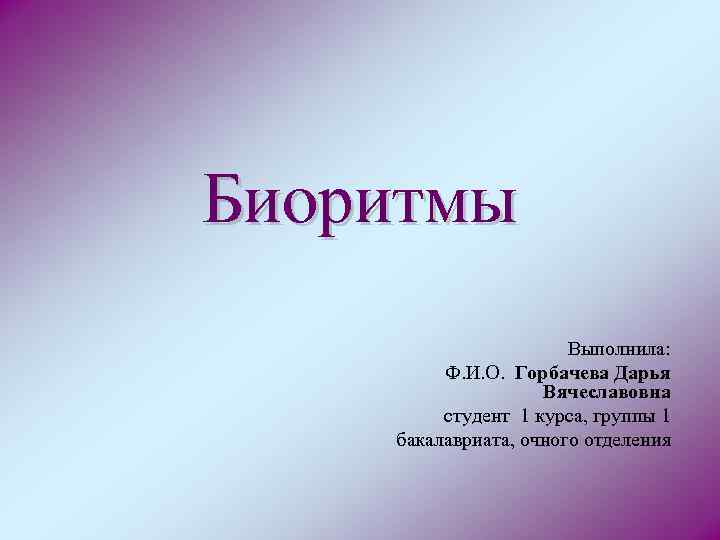 Биоритмы

Выполнила:
Ф.И.О. Горбачева Дарья Вячеславовна
студент 1 курса, группы 1
бакалавриата, очного отделения